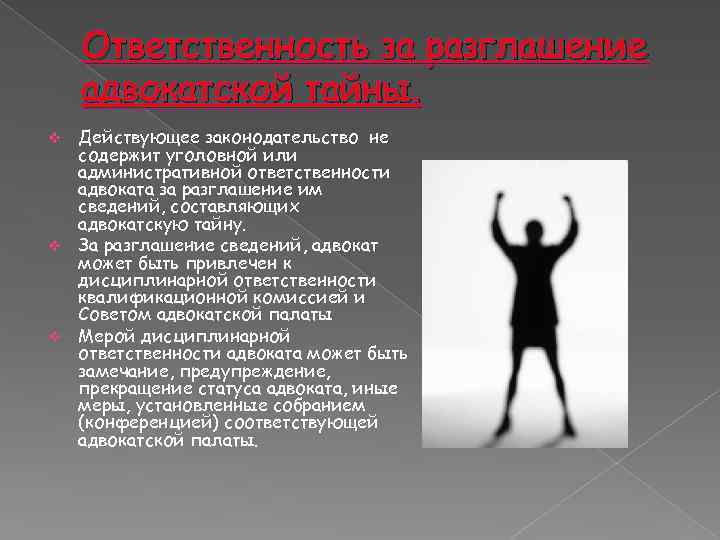 Ответственность за разглашение адвокатской тайны.

Действующее законодательство не содержит уголовной или административной ответственности адвоката за разглашение им сведений, составляющих адвокатскую тайну.

За разглашение сведений, адвокат может быть привлечен к дисциплинарной ответственности квалификационной комиссией и Советом адвокатской палаты

Мерой дисциплинарной ответственности адвоката может быть замечание, предупреждение, прекращение статуса адвоката, иные меры, установленные собранием (конференцией) соответствующей адвокатской палаты.